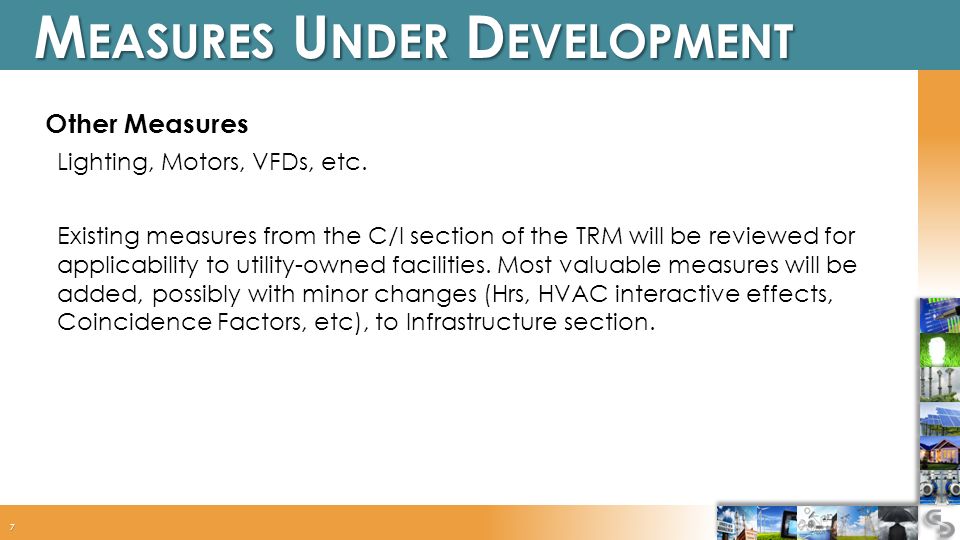 MEASURES UNDER DEVELOPMENT

Other Measures

Lighting, Motors, VFDs, etc.

Existing measures from the C/I section of the TRM will be reviewed for applicability to utility-owned facilities. Most valuable measures will be added, possibly with minor changes (Hrs, HVAC interactive effects, Coincidence Factors, etc), to Infrastructure section.

7